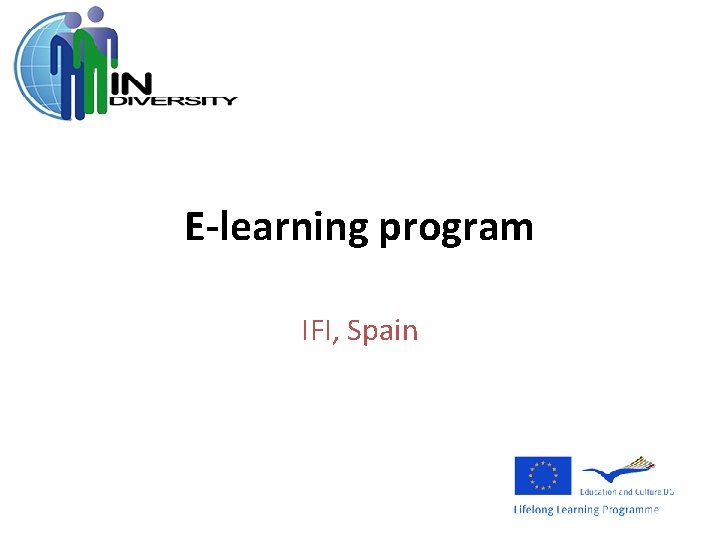 IN DIVERSITY

E-learning program

IFI, Spain

Education and Culture DG

Lifelong Learning Programme